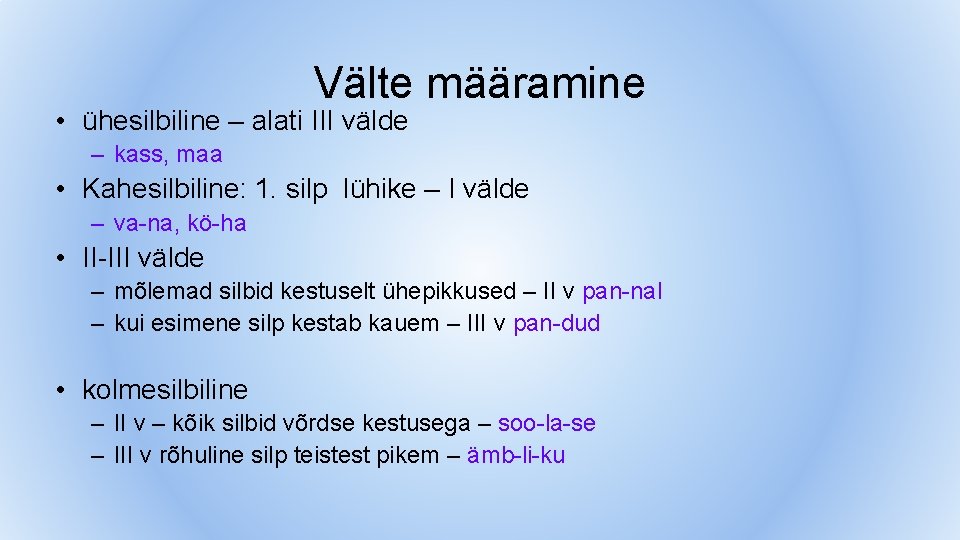 Välte määramine

• ühesilbiline – alati III välde
– kass, maa
• Kahesilbiline: 1. silp lühike – I välde
– va-na, kö-ha
• II-III välde
– mõlemad silbid kestuselt ühepikkused – II v pan-nal
– kui esimene silp kestab kauem – III v pan-dud

• kolmesilbiline
– II v – kõik silbid võrdse kestusega – soo-la-se
– III v rõhuline silp teistest pikem – ämb-li-ku